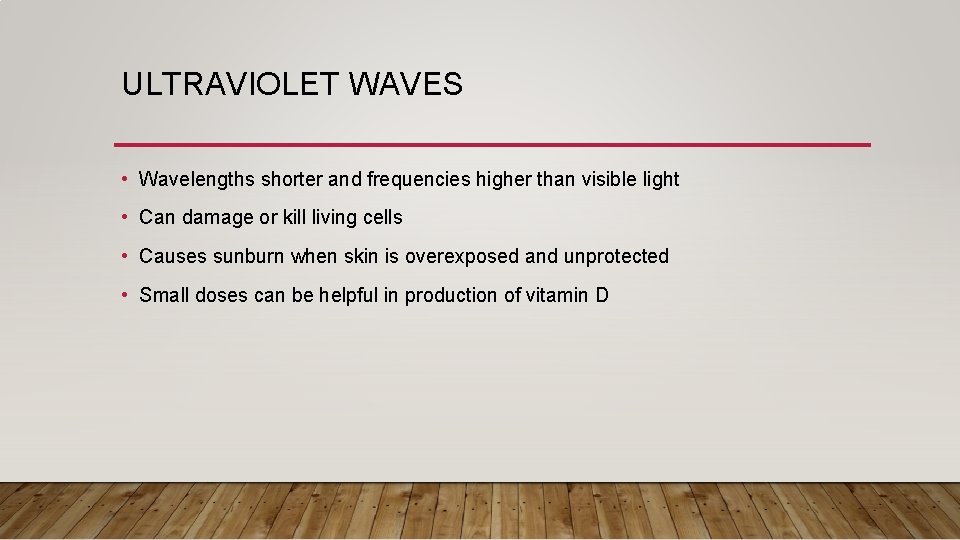 ULTRAVIOLET WAVES

• Wavelengths shorter and frequencies higher than visible light

• Can damage or kill living cells

• Causes sunburn when skin is overexposed and unprotected

• Small doses can be helpful in production of vitamin D